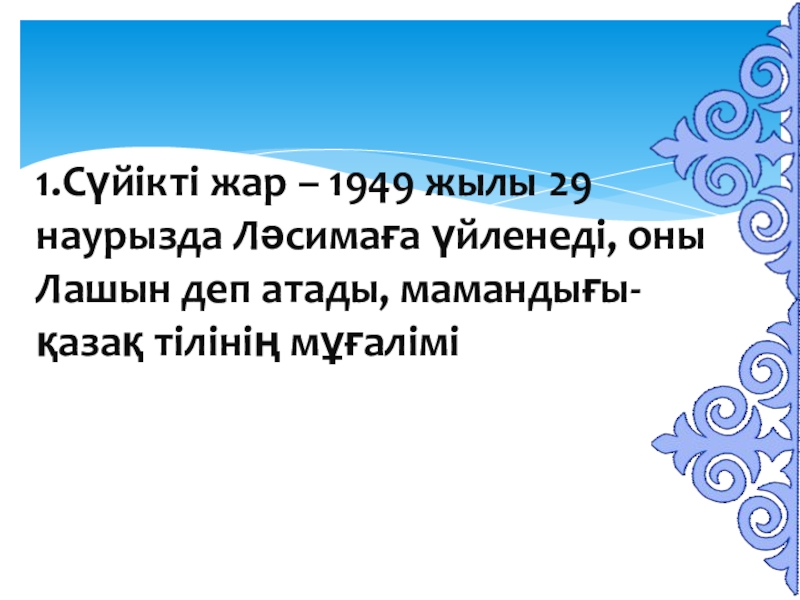 1.Сүйікті жар – 1949 жылы 29 наурызда Ләсимаға үйленеді, оны Лашын деп атады, мамандығы-қазақ тілінің мұғалімі